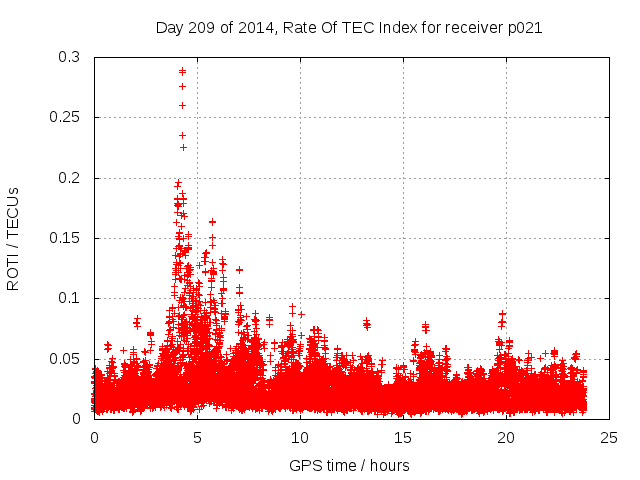 Day 209 of 2014, Rate Of TEC Index for receiver p021

ROTI / TECUs

0.3
0.25
0.2
0.15
0.1
0.05
0

0
5
10
15
20
25

GPS time / hours